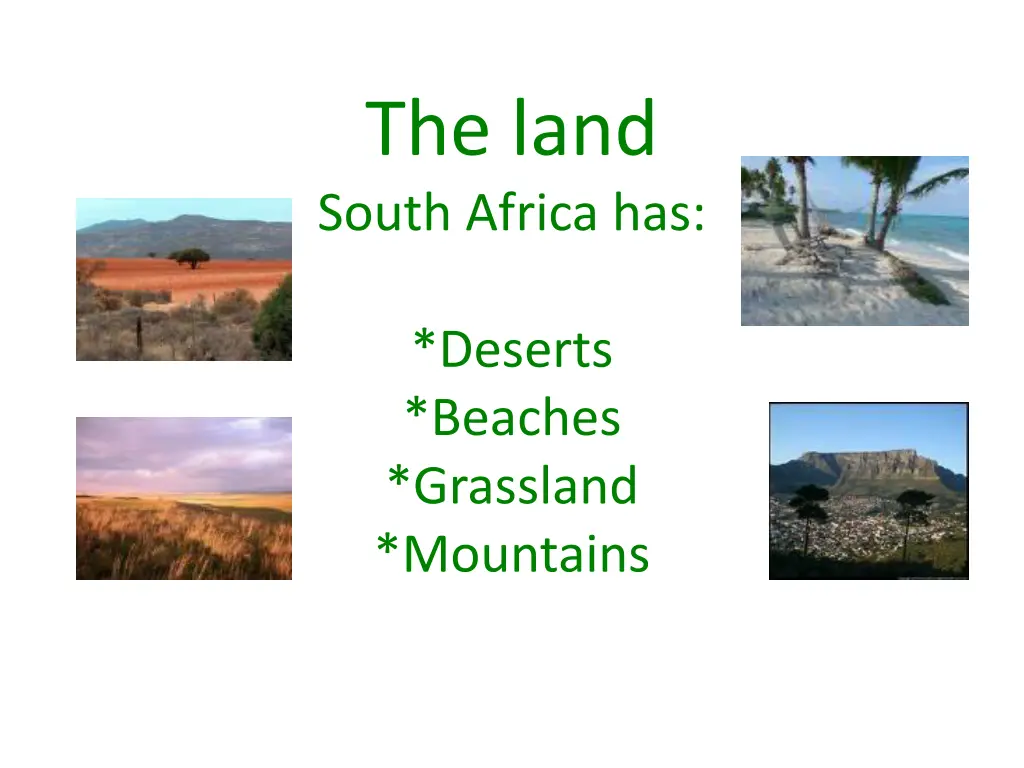 The land

South Africa has:

*Deserts
*Beaches
*Grassland
*Mountains